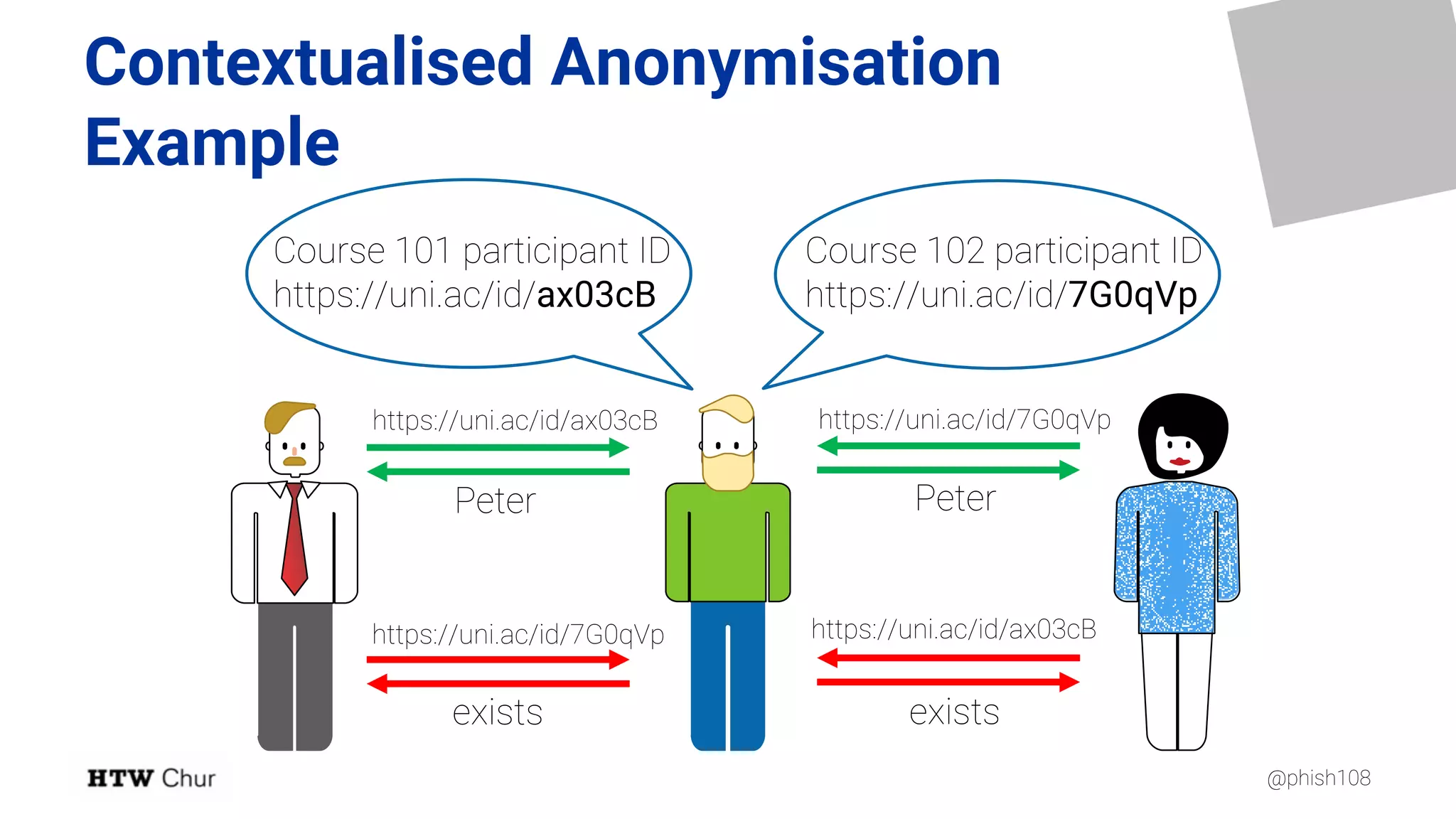 Contextualised Anonymisation Example

Course 101 participant ID
https://uni.ac/id/ax03cB

Course 102 participant ID
https://uni.ac/id/7G0qVp

https://uni.ac/id/ax03cB

Peter

https://uni.ac/id/7G0qVp

Peter

https://uni.ac/id/7G0qVp

exists

https://uni.ac/id/ax03cB

exists

HTW Chur

@phish108